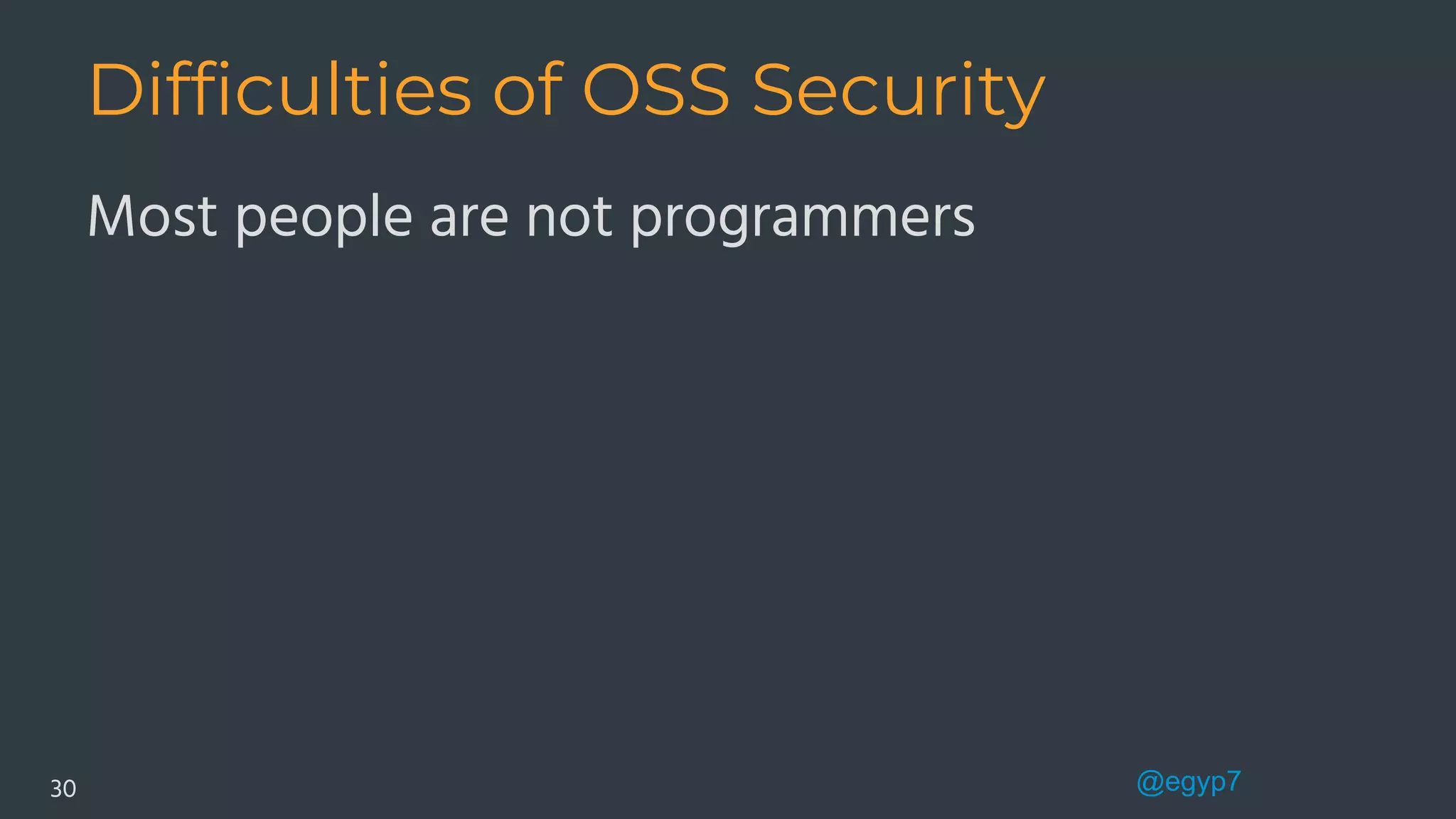 Difficulties of OSS Security

Most people are not programmers

30

@egyp7